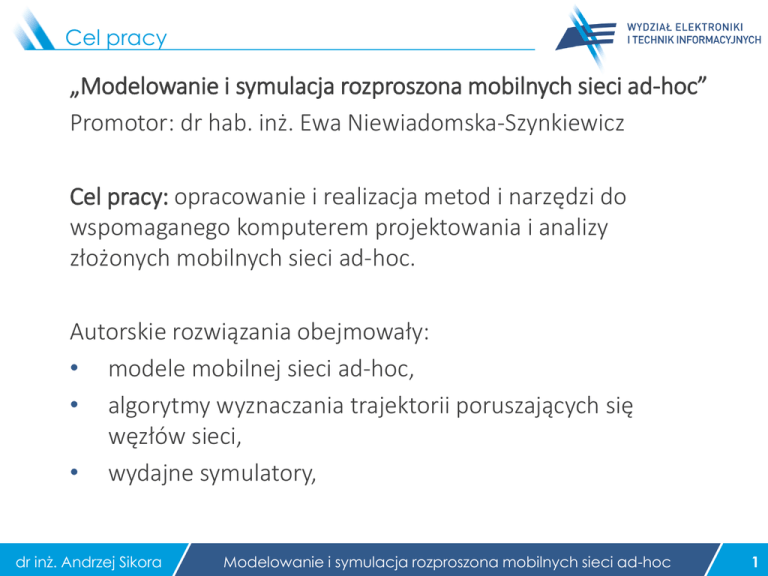 Cel pracy

WYDZIAŁ ELEKTRONIKI
I TECHNIK INFORMACYJNYCH

„Modelowanie i symulacja rozproszona mobilnych sieci ad-hoc”
Promotor: dr hab. inż. Ewa Niewiadomska-Szynkiewicz

Cel pracy: opracowanie i realizacja metod i narzędzi do wspomaganego komputerem projektowania i analizy złożonych mobilnych sieci ad-hoc.

Autorskie rozwiązania obejmowały:
• modele mobilnej sieci ad-hoc,
• algorytmy wyznaczania trajektorii poruszających się węzłów sieci,
• wydajne symulatory,

dr inż. Andrzej Sikora
Modelowanie i symulacja rozproszona mobilnych sieci ad-hoc
1